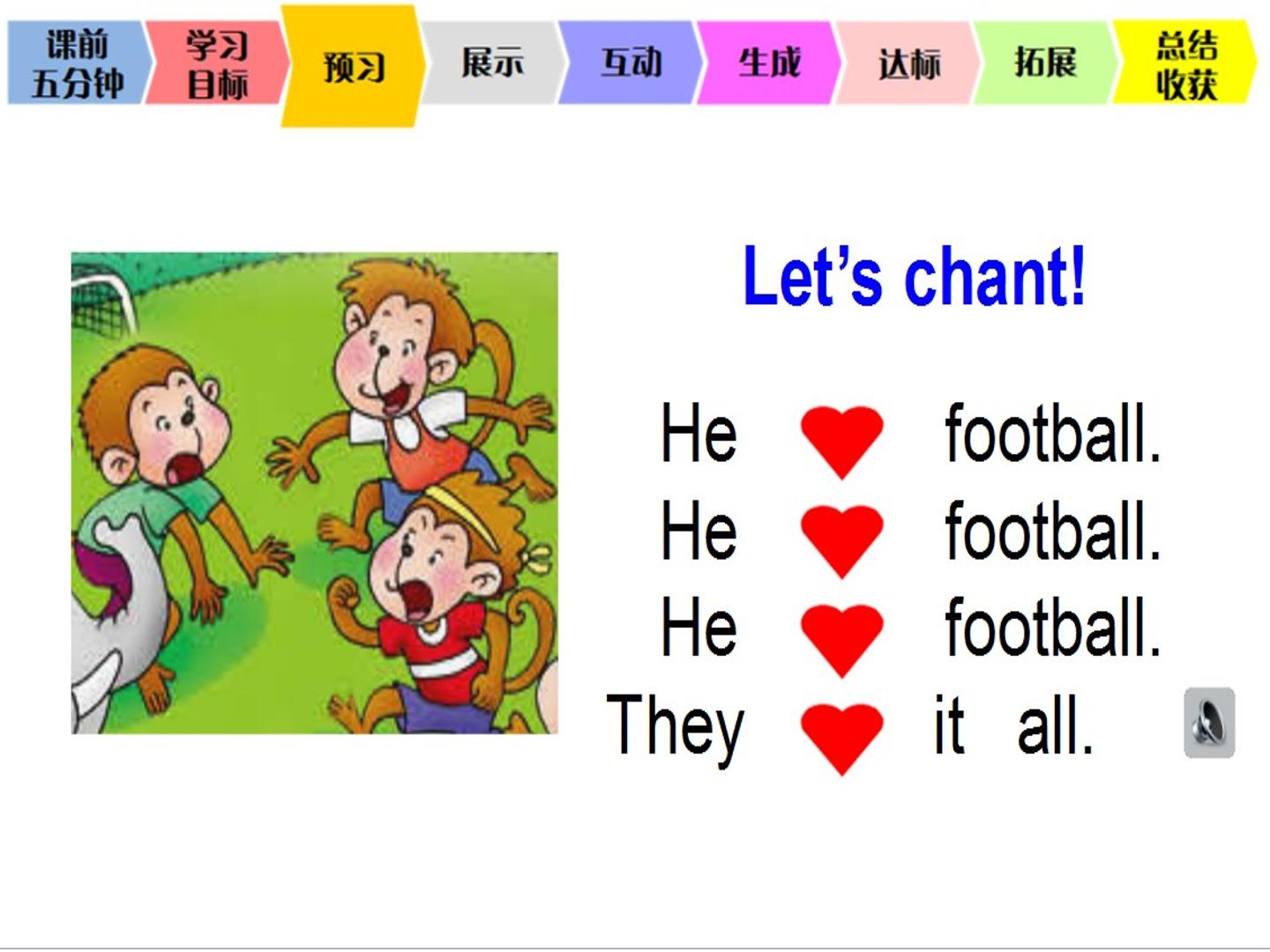 课前五分钟 学习目标 预习 展示 互动 生成 达标 拓展 总结收获

Let's chant!

He football.
He football.
He football.
They it all.